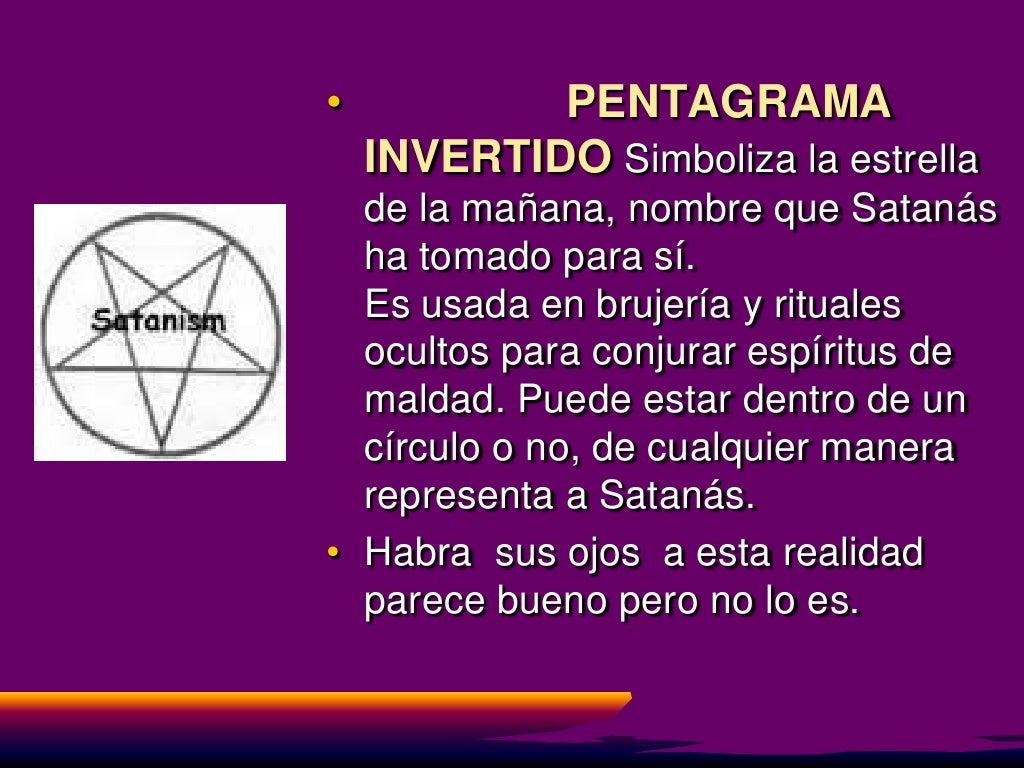 Satanism

• PENTAGRAMA INVERTIDO Simboliza la estrella de la mañana, nombre que Satanás ha tomado para sí.
Es usada en brujería y rituales ocultos para conjurar espíritus de maldad. Puede estar dentro de un círculo o no, de cualquier manera representa a Satanás.

• Habra sus ojos a esta realidad parece bueno pero no lo es.